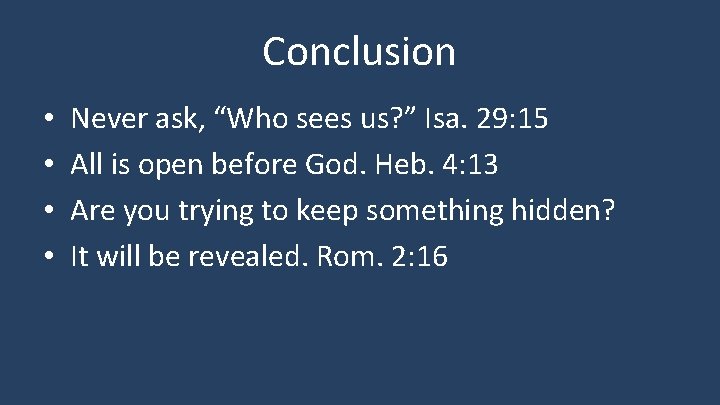 Conclusion

• Never ask, “Who sees us?” Isa. 29:15
• All is open before God. Heb. 4:13
• Are you trying to keep something hidden?
• It will be revealed. Rom. 2:16